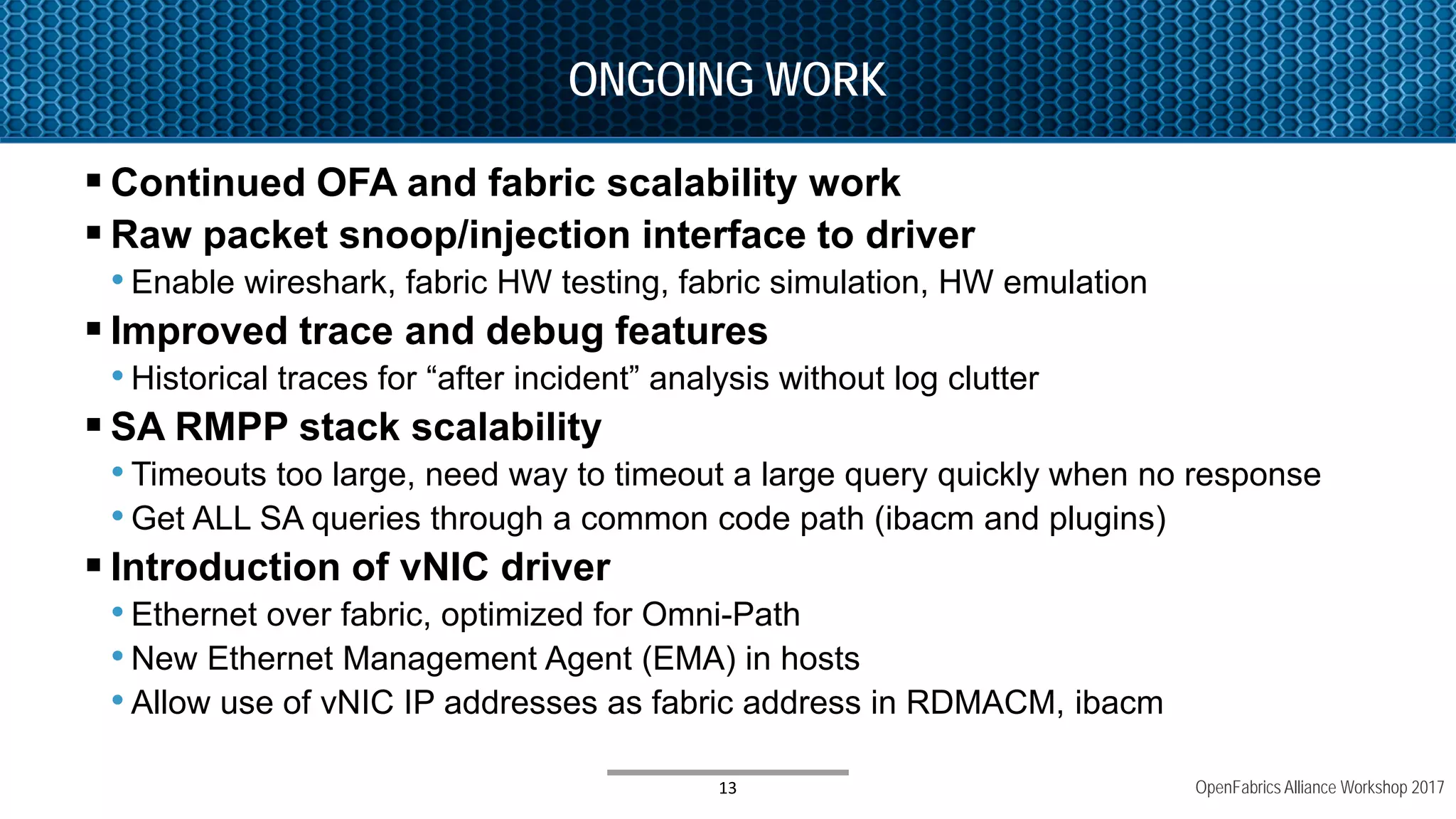 ONGOING WORK

▪ Continued OFA and fabric scalability work

▪ Raw packet snoop/injection interface to driver

• Enable wireshark, fabric HW testing, fabric simulation, HW emulation

▪ Improved trace and debug features

• Historical traces for “after incident” analysis without log clutter

▪ SA RMPP stack scalability

• Timeouts too large, need way to timeout a large query quickly when no response

• Get ALL SA queries through a common code path (ibacm and plugins)

▪ Introduction of vNIC driver

• Ethernet over fabric, optimized for Omni-Path

• New Ethernet Management Agent (EMA) in hosts

• Allow use of vNIC IP addresses as fabric address in RDMACM, ibacm

13

OpenFabrics Alliance Workshop 2017